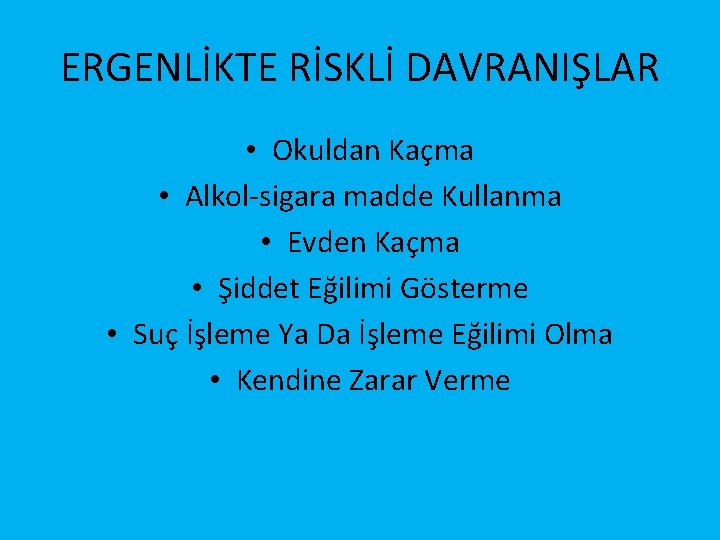 ERGENLİKTE RİSKLİ DAVRANIŞLAR

• Okuldan Kaçma
• Alkol-sigara madde Kullanma
• Evden Kaçma
• Şiddet Eğilimi Gösterme
• Suç İşleme Ya Da İşleme Eğilimi Olma
• Kendine Zarar Verme